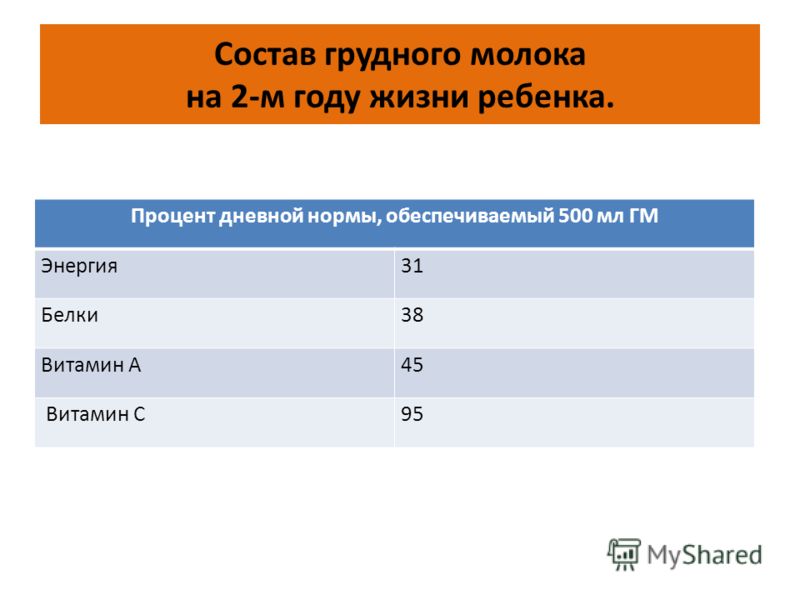 Состав грудного молока
на 2-м году жизни ребенка.

| Процент дневной нормы, обеспечиваемый 500 мл ГМ | |
|---|---|
| Энергия | 31 |
| Белки | 38 |
| Витамин А | 45 |
| Витамин С | 95 |

MyShared